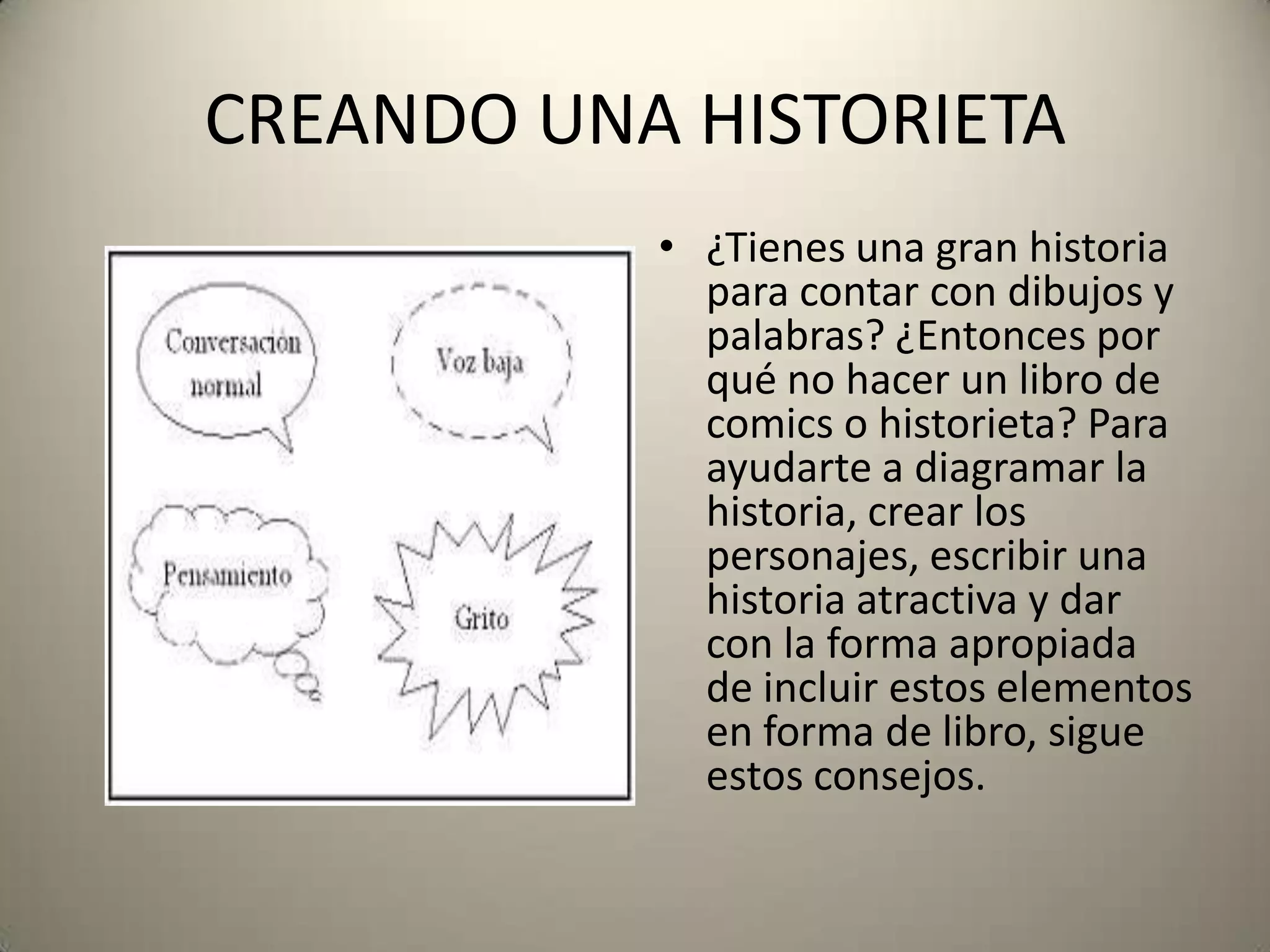 CREANDO UNA HISTORIETA

Conversación normal

Voz baja

Pensamiento

Grito

• ¿Tienes una gran historia para contar con dibujos y palabras? ¿Entonces por qué no hacer un libro de comics o historieta? Para ayudarte a diagramar la historia, crear los personajes, escribir una historia atractiva y dar con la forma apropiada de incluir estos elementos en forma de libro, sigue estos consejos.